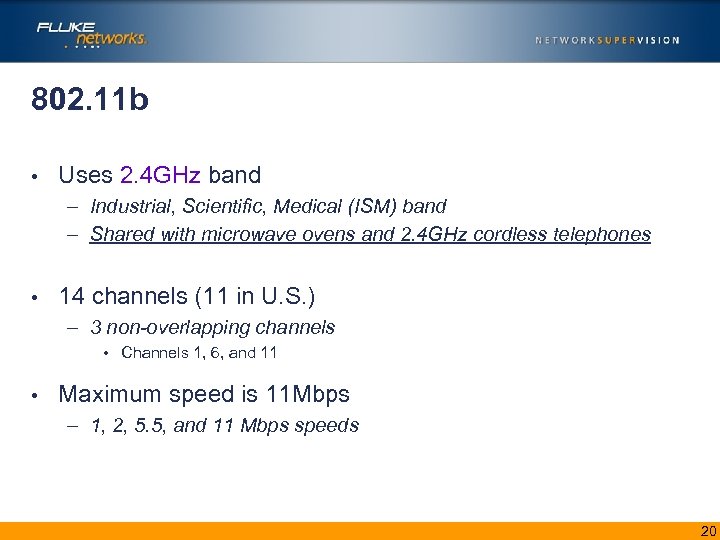 FLUKE networks.

NETWORKSUPERVISION

802.11b

• Uses 2.4GHz band
– Industrial, Scientific, Medical (ISM) band
– Shared with microwave ovens and 2.4GHz cordless telephones

• 14 channels (11 in U.S.)
– 3 non-overlapping channels
• Channels 1, 6, and 11

• Maximum speed is 11Mbps
– 1, 2, 5.5, and 11 Mbps speeds

20